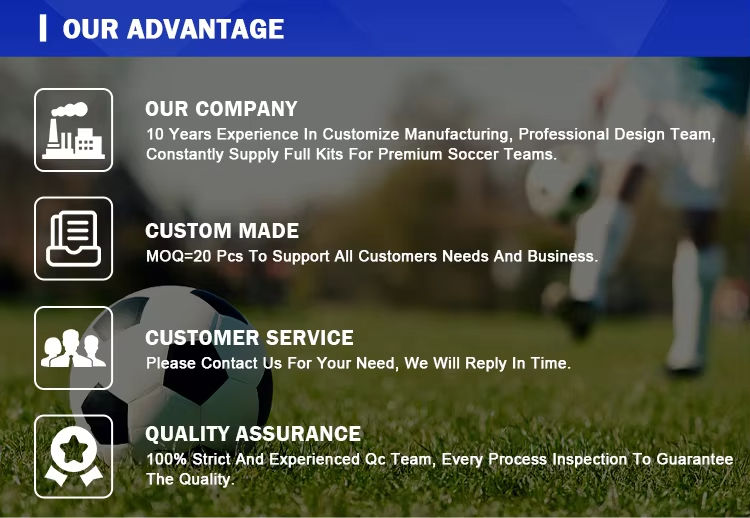 OUR ADVANTAGE

OUR COMPANY
10 Years Experience In Customize Manufacturing, Professional Design Team, Constantly Supply Full Kits For Premium Soccer Teams.

CUSTOM MADE
MOQ=20 Pcs To Support All Customers Needs And Business.

CUSTOMER SERVICE
Please Contact Us For Your Need, We Will Reply In Time.

QUALITY ASSURANCE
100% Strict And Experienced Qc Team, Every Process Inspection To Guarantee The Quality.